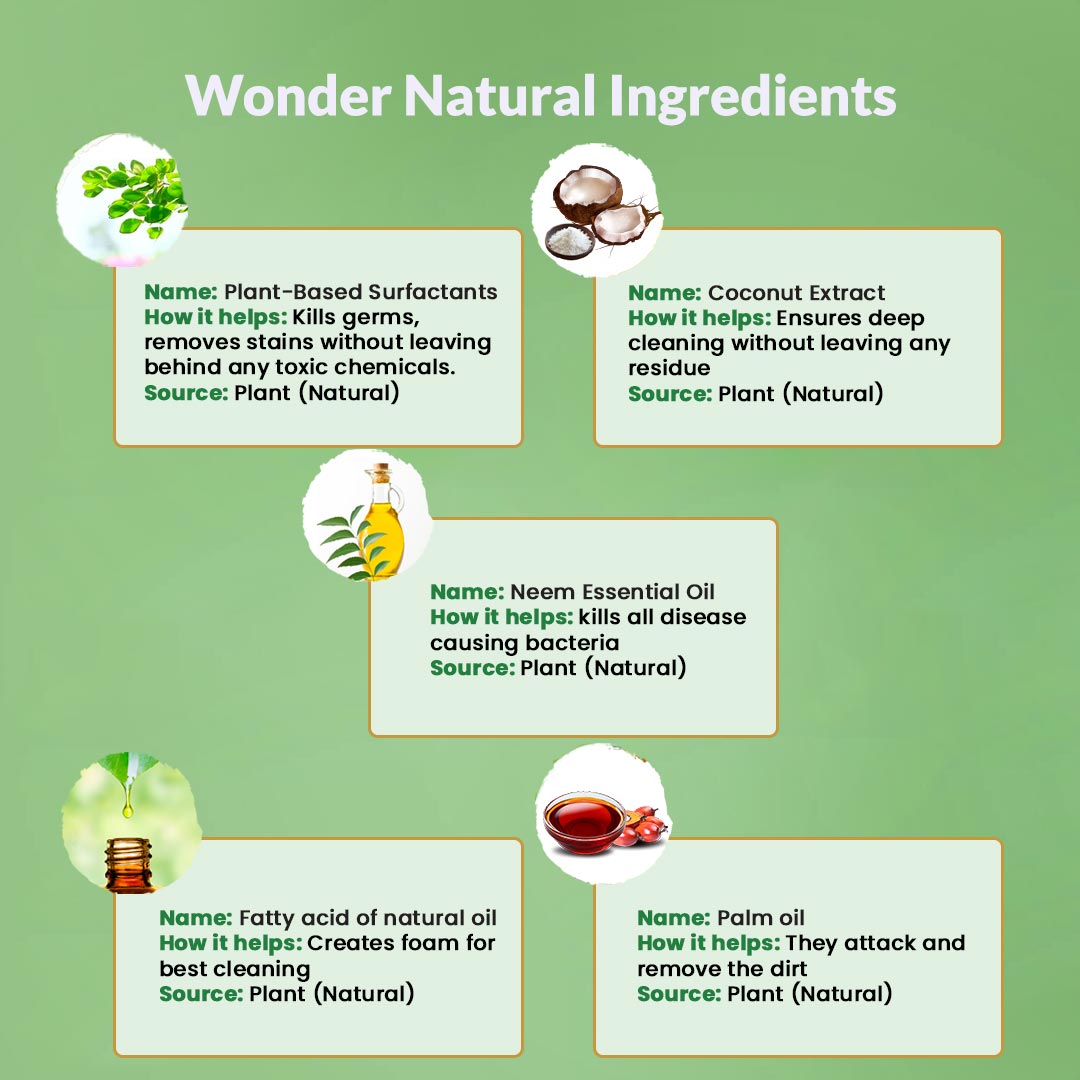 Wonder Natural Ingredients

Name: Plant-Based Surfactants
How it helps: Kills germs, removes stains without leaving behind any toxic chemicals.
Source: Plant (Natural)

Name: Coconut Extract
How it helps: Ensures deep cleaning without leaving any residue
Source: Plant (Natural)

Name: Neem Essential Oil
How it helps: kills all disease causing bacteria
Source: Plant (Natural)

Name: Fatty acid of natural oil
How it helps: Creates foam for best cleaning
Source: Plant (Natural)

Name: Palm oil
How it helps: They attack and remove the dirt
Source: Plant (Natural)